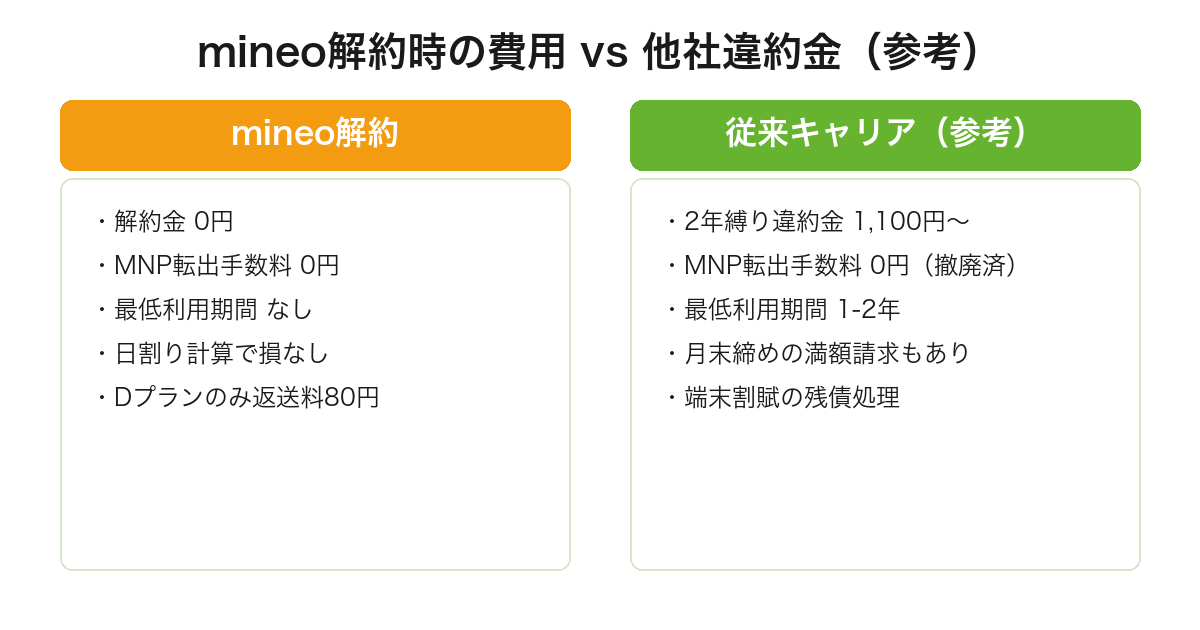 mineo解約時の費用 vs 他社違約金（参考）

mineo解約

・解約金 0円
・MNP転出手数料 0円
・最低利用期間 なし
・日割り計算で損なし
・Dプランのみ返送料80円

従来キャリア（参考）

・2年縛り違約金 1,100円〜
・MNP転出手数料 0円（撤廃済）
・最低利用期間 1-2年
・月末締めの満額請求もあり
・端末割賦の残債処理